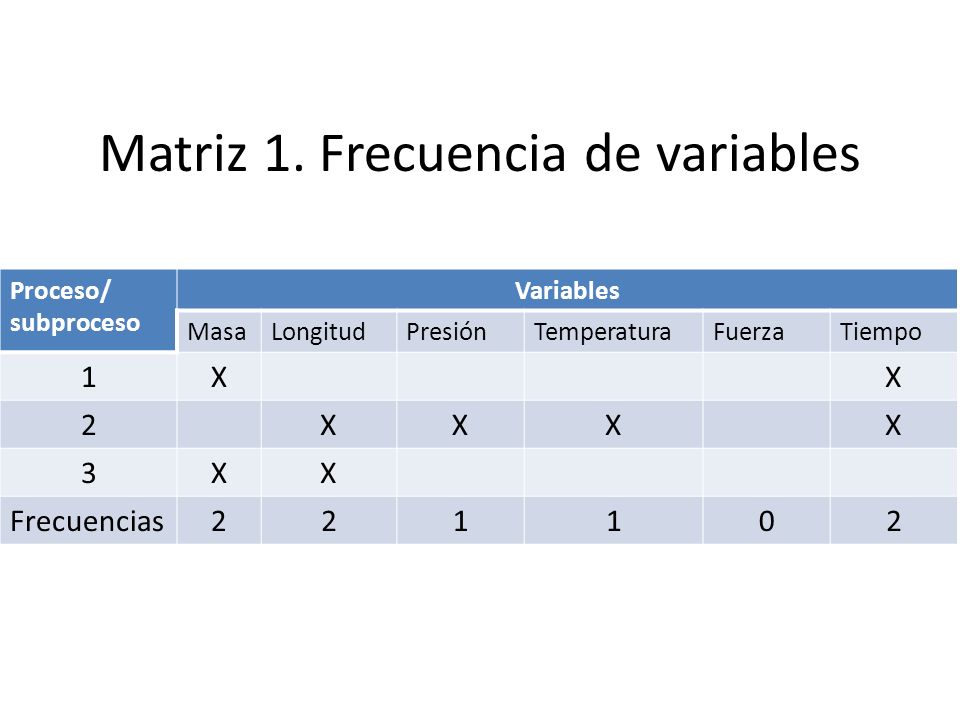 Matriz 1. Frecuencia de variables

| Proceso/ subproceso | Variables | | | | | |
|---|---|---|---|---|---|---|
| | Masa | Longitud | Presión | Temperatura | Fuerza | Tiempo |
| 1 | X | | | | | X |
| 2 | | X | X | X | | X |
| 3 | X | X | | | | |
| Frecuencias | 2 | 2 | 1 | 1 | 0 | 2 |